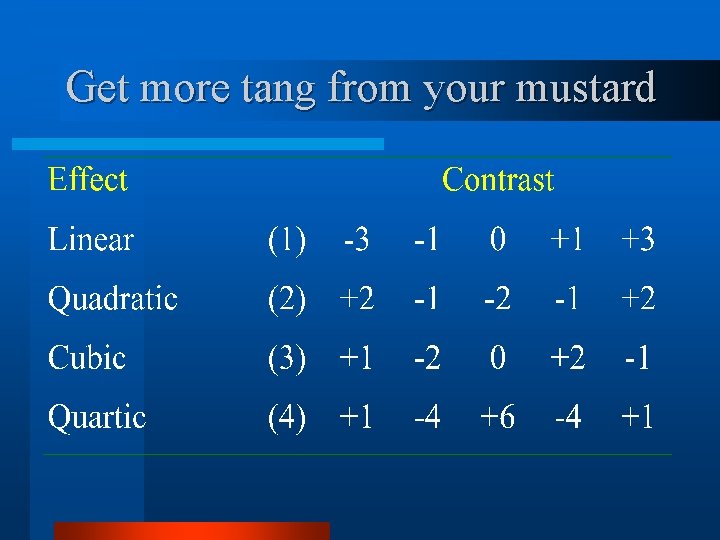 Get more tang from your mustard

| Effect | | Contrast | | | | |
|---|---|---|---|---|---|---|
| Linear | (1) | -3 | -1 | 0 | +1 | +3 |
| Quadratic | (2) | +2 | -1 | -2 | -1 | +2 |
| Cubic | (3) | +1 | -2 | 0 | +2 | -1 |
| Quartic | (4) | +1 | -4 | +6 | -4 | +1 |